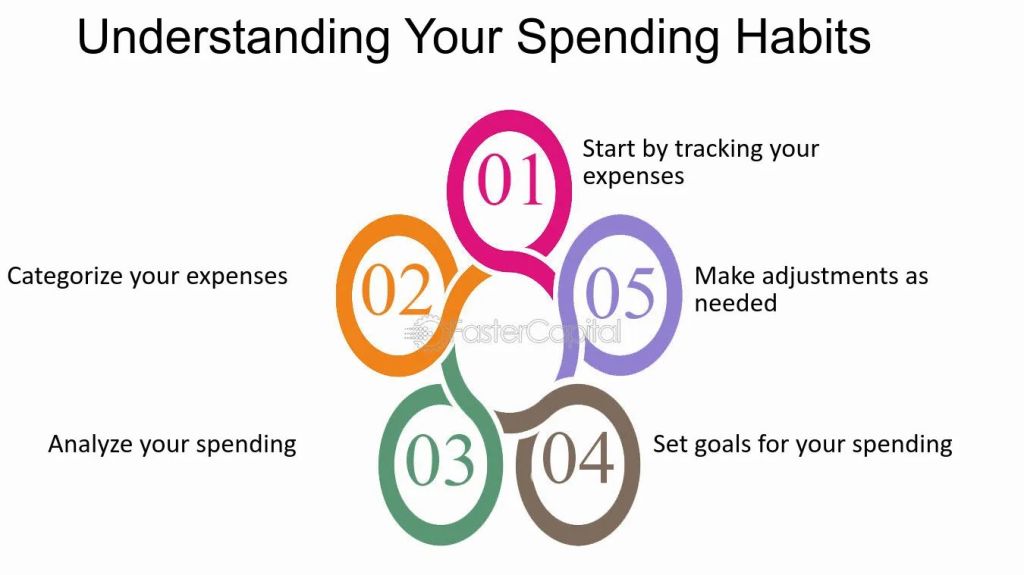 Understanding Your Spending Habits

01
Start by tracking your expenses

02
Categorize your expenses

03
Analyze your spending

04
Set goals for your spending

05
Make adjustments as needed

FasterCapital